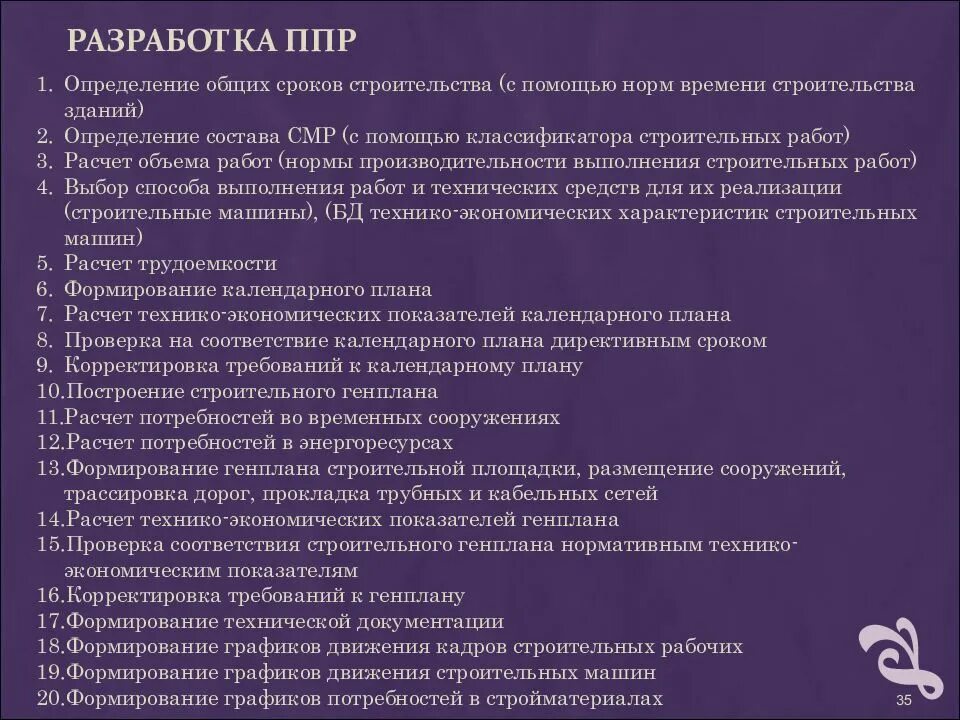 РАЗРАБОТКА ППР

1. Определение общих сроков строительства (с помощью норм времени строительства зданий)
2. Определение состава СМР (с помощью классификатора строительных работ)
3. Расчет объема работ (нормы производительности выполнения строительных работ)
4. Выбор способа выполнения работ и технических средств для их реализации (строительные машины), (БД технико-экономических характеристик строительных машин)
5. Расчет трудоемкости
6. Формирование календарного плана
7. Расчет технико-экономических показателей календарного плана
8. Проверка на соответствие календарного плана директивным сроком
9. Корректировка требований к календарному плану
10.Построение строительного генплана
11.Расчет потребностей во временных сооружениях
12.Расчет потребностей в энергоресурсах
13.Формирование генплана строительной площадки, размещение сооружений, трассировка дорог, прокладка трубных и кабельных сетей
14.Расчет технико-экономических показателей генплана
15.Проверка соответствия строительного генплана нормативным технико-экономическим показателям
16.Корректировка требований к генплану
17.Формирование технической документации
18.Формирование графиков движения кадров строительных рабочих
19.Формирование графиков движения строительных машин
20.Формирование графиков потребностей в стройматериалах

35